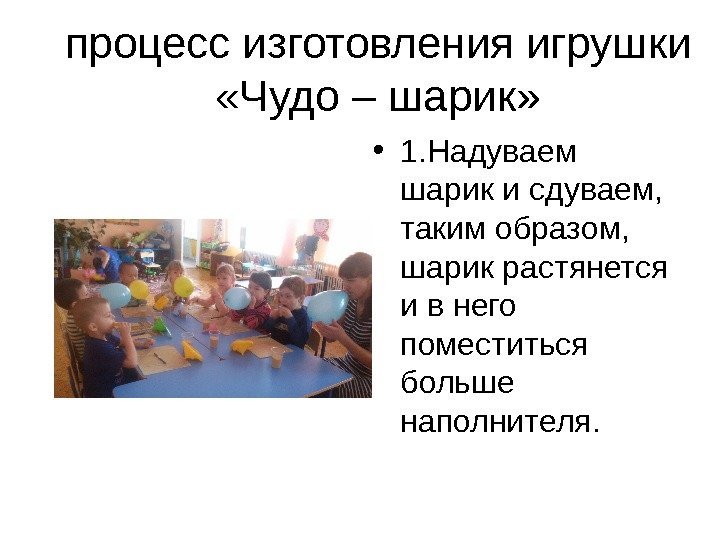 процесс изготовления игрушки «Чудо – шарик»

• 1.Надуваем шарик и сдуваем, таким образом, шарик растянется и в него поместиться больше наполнителя.